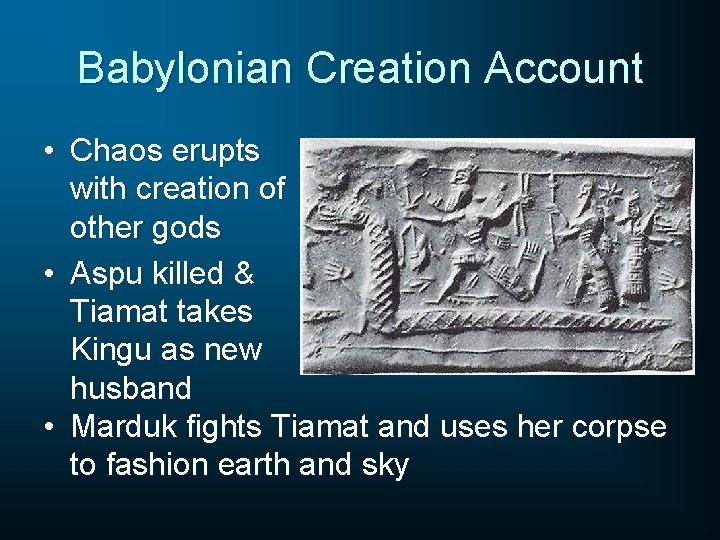 Babylonian Creation Account

• Chaos erupts with creation of other gods

• Aspu killed & Tiamat takes Kingu as new husband

• Marduk fights Tiamat and uses her corpse to fashion earth and sky